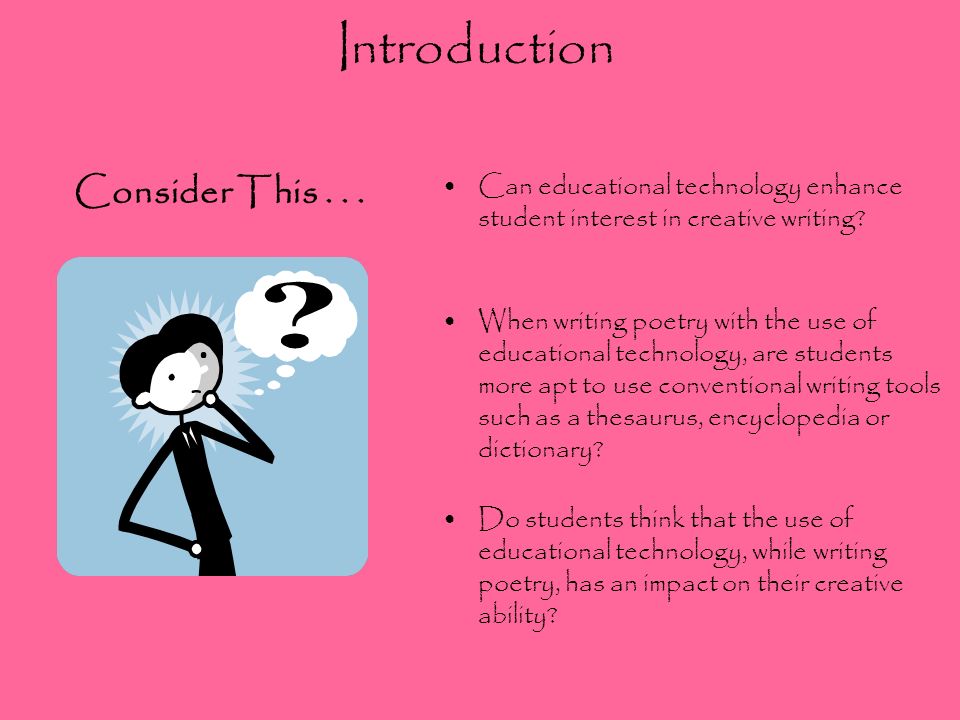 Introduction

Consider This . . .

?

• Can educational technology enhance student interest in creative writing?

• When writing poetry with the use of educational technology, are students more apt to use conventional writing tools such as a thesaurus, encyclopedia or dictionary?

• Do students think that the use of educational technology, while writing poetry, has an impact on their creative ability?